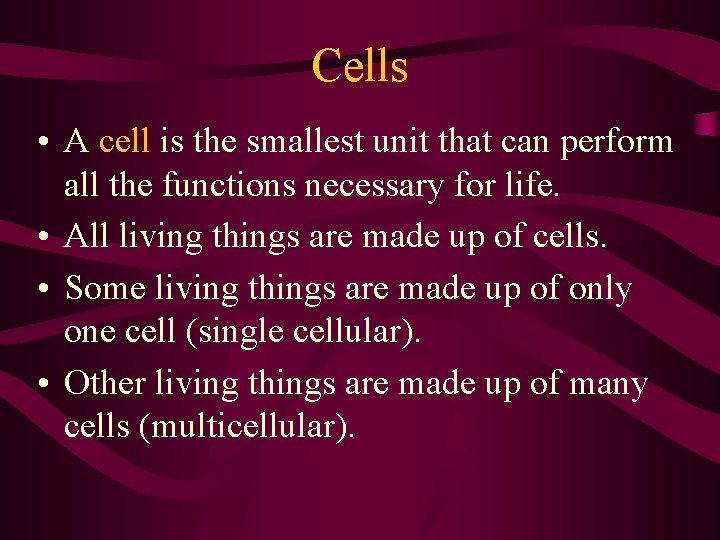 Cells

• A cell is the smallest unit that can perform all the functions necessary for life.
• All living things are made up of cells.
• Some living things are made up of only one cell (single cellular).
• Other living things are made up of many cells (multicellular).